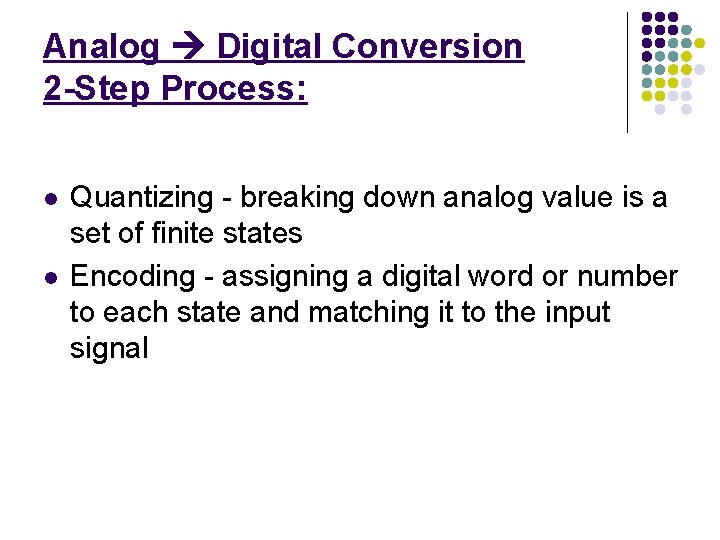 Analog → Digital Conversion
2-Step Process:

- Quantizing - breaking down analog value is a set of finite states
- Encoding - assigning a digital word or number to each state and matching it to the input signal